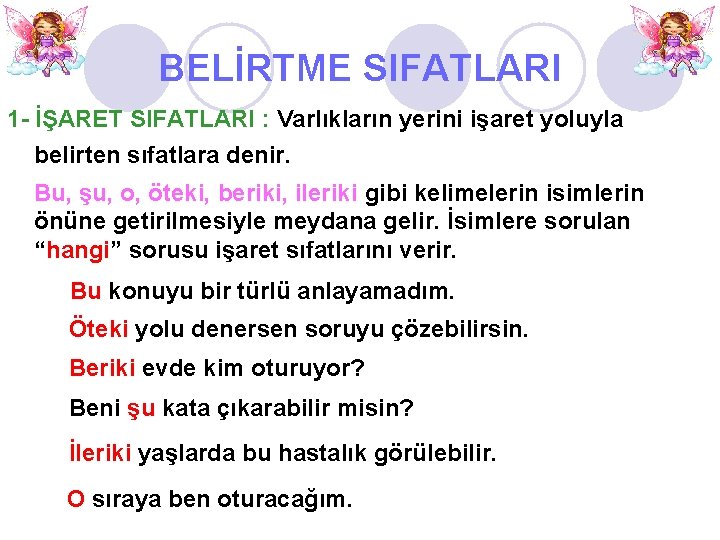 BELİRTME SIFATLARI

1- İŞARET SIFATLARI : Varlıkların yerini işaret yoluyla belirten sıfatlara denir.

Bu, şu, o, öteki, beriki, ileriki gibi kelimelerin isimlerin önüne getirilmesiyle meydana gelir. İsimlere sorulan “hangi” sorusu işaret sıfatlarını verir.

Bu konuyu bir türlü anlayamadım.

Öteki yolu denersen soruyu çözebilirsin.

Beriki evde kim oturuyor?

Beni şu kata çıkarabilir misin?

İleriki yaşlarda bu hastalık görülebilir.

O sıraya ben oturacağım.